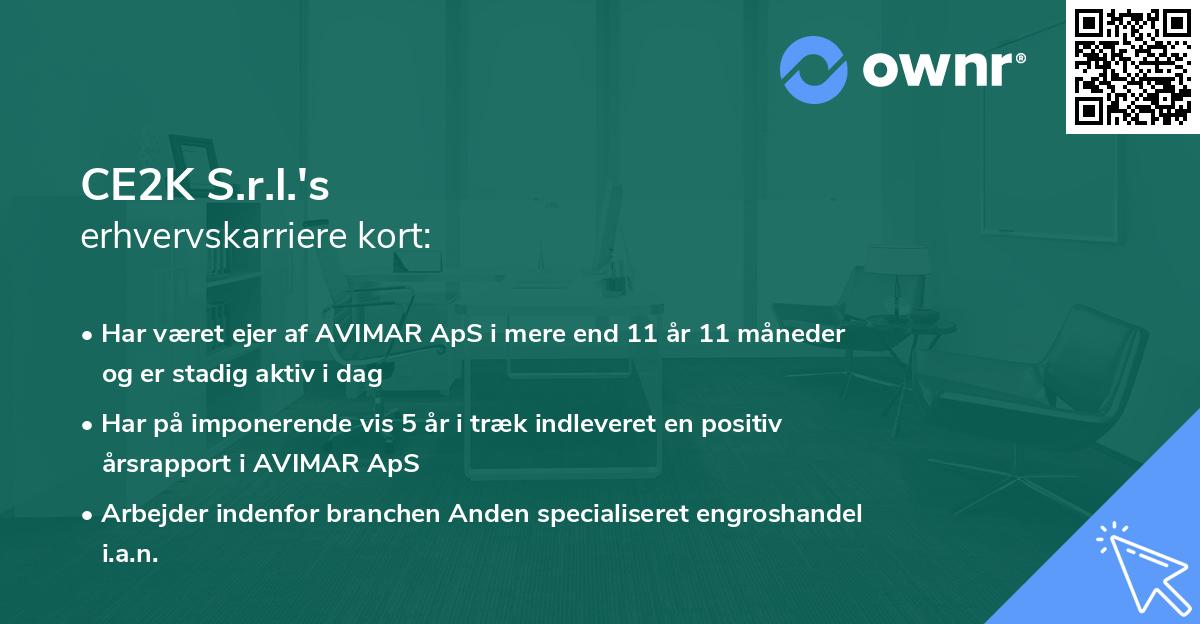 ownr®

CE2K S.r.l.'s
erhvervskarriere kort:

• Har været ejer af AVIMAR ApS i mere end 11 år 11 måneder og er stadig aktiv i dag

• Har på imponerende vis 5 år i træk indleveret en positiv årsrapport i AVIMAR ApS

• Arbejder indenfor branchen Anden specialiseret engroshandel i.a.n.